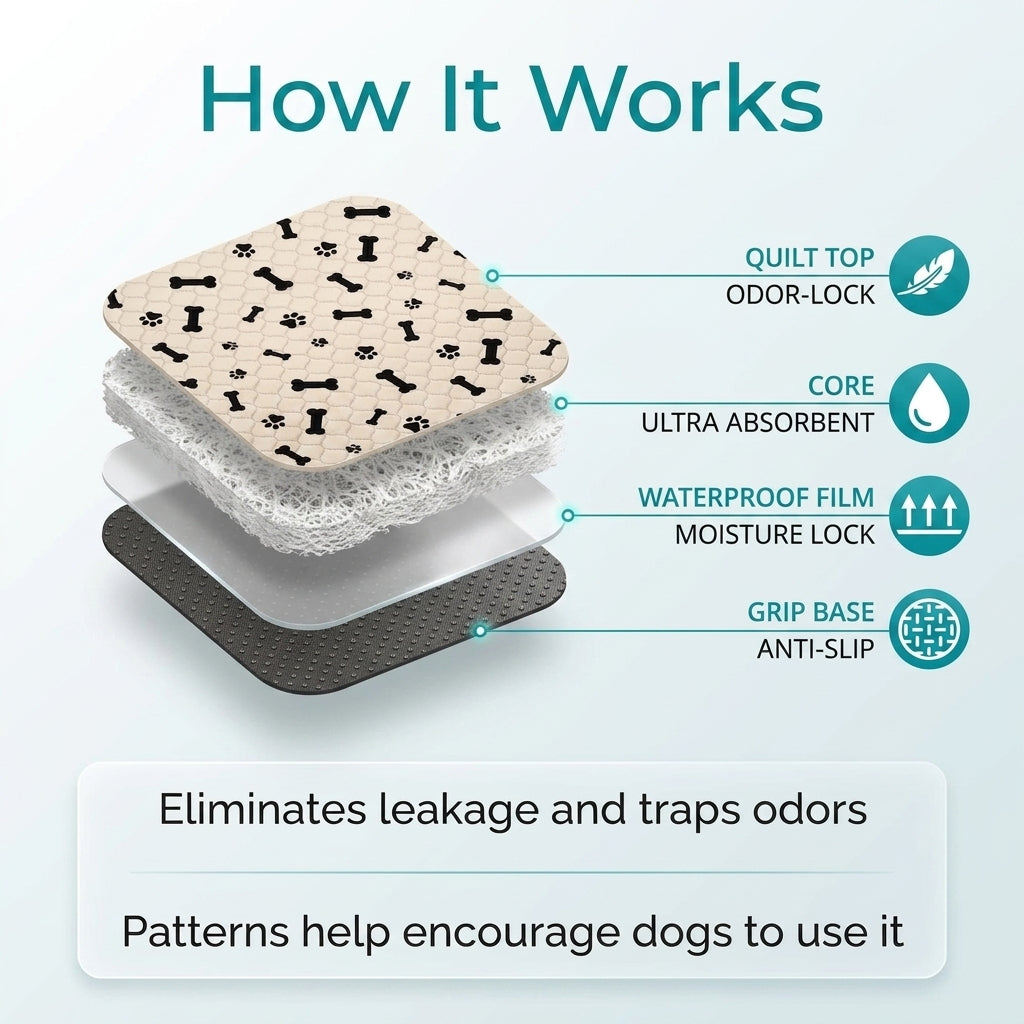 How It Works

QUILT TOP
ODOR-LOCK

CORE
ULTRA ABSORBENT

WATERPROOF FILM
MOISTURE LOCK

GRIP BASE
ANTI-SLIP

Eliminates leakage and traps odors

Patterns help encourage dogs to use it